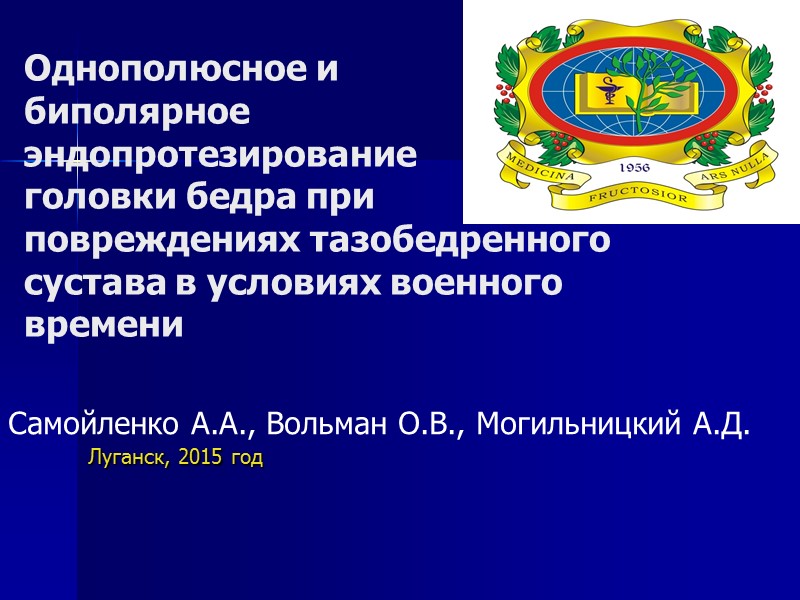 Однополюсное и биполярное эндопротезирование головки бедра при повреждениях тазобедренного сустава в условиях военного времени

MEDICINA 1956 ARS NULLA FRUCTOSIOR

Самойленко А.А., Вольман О.В., Могильницкий А.Д.

Луганск, 2015 год